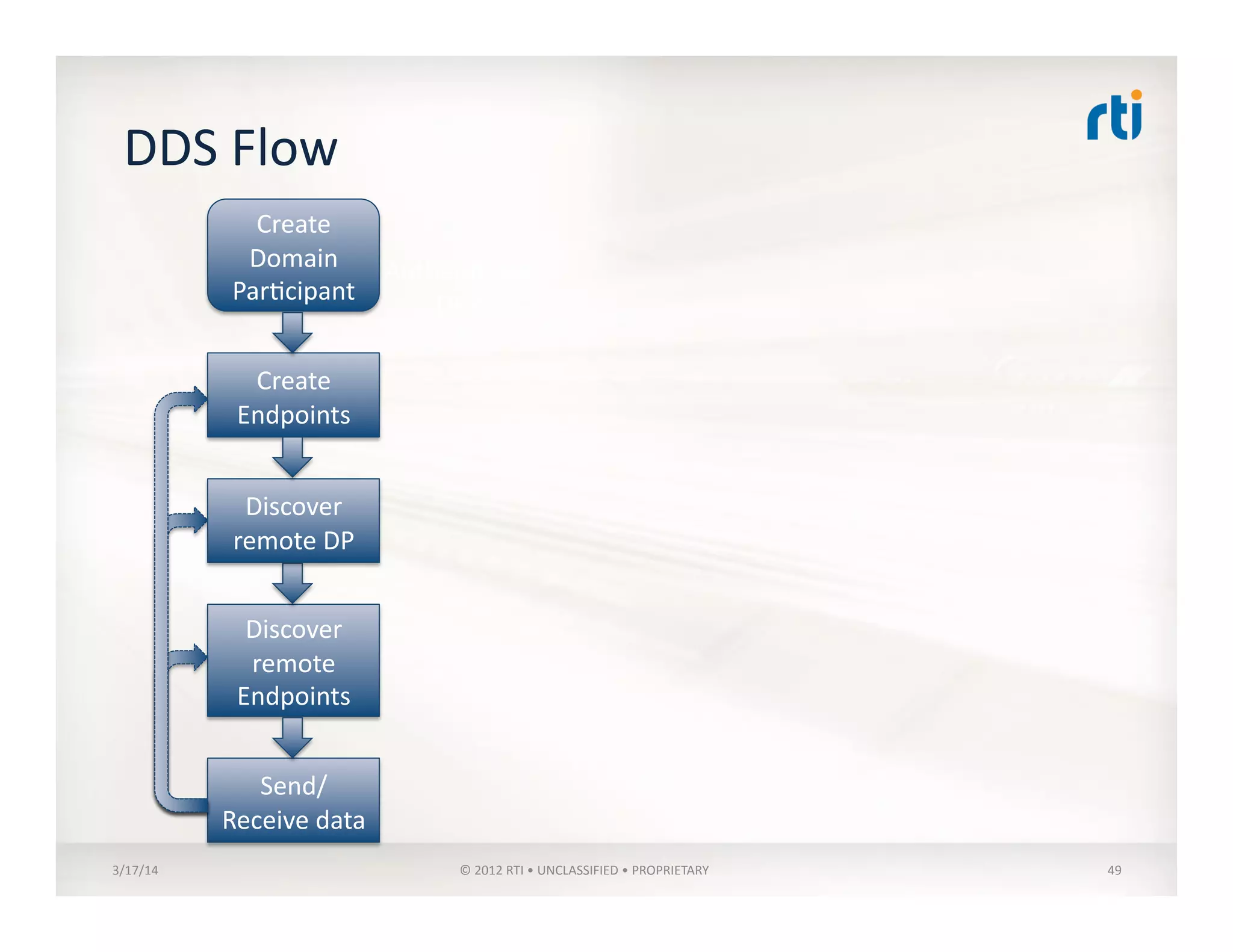 rti

DDS Flow

Create Domain Participant

Create Endpoints

Discover remote DP

Discover remote Endpoints

Send/ Receive data

3/17/14

© 2012 RTI • UNCLASSIFIED • PROPRIETARY

49